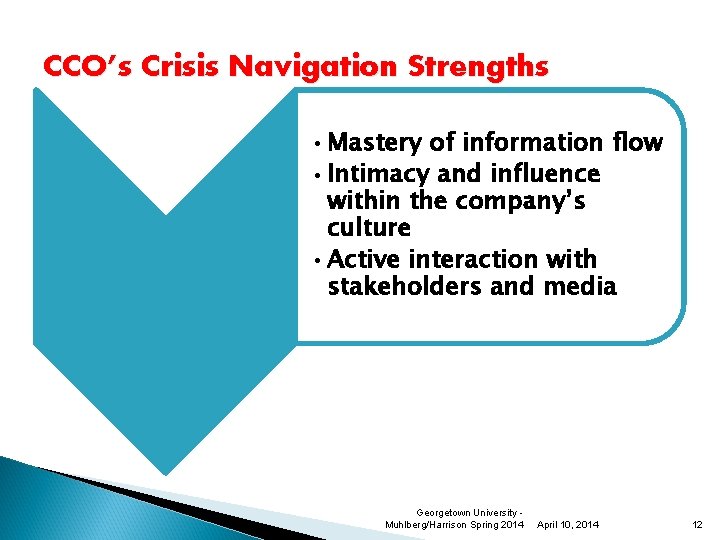 CCO's Crisis Navigation Strengths

• Mastery of information flow
• Intimacy and influence within the company's culture
• Active interaction with stakeholders and media

Georgetown University - Muhlberg/Harrison Spring 2014 April 10, 2014 12